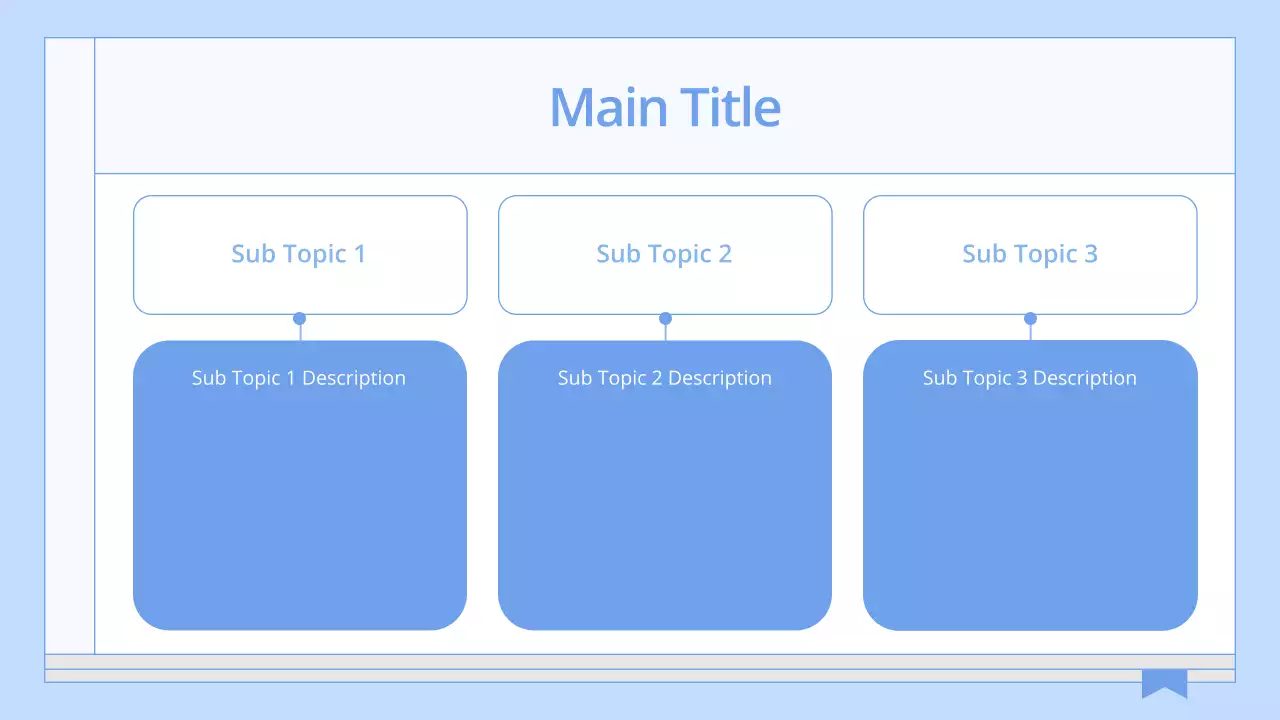 Main Title

Sub Topic 1

Sub Topic 1 Description

Sub Topic 2

Sub Topic 2 Description

Sub Topic 3

Sub Topic 3 Description